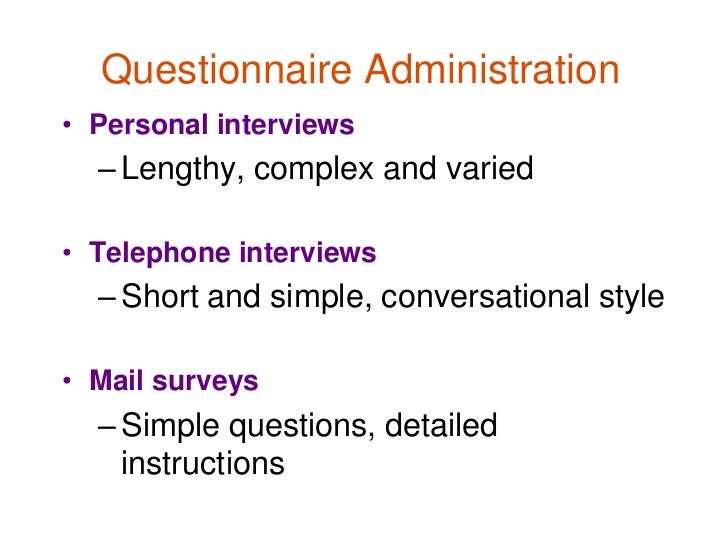 Questionnaire Administration

• Personal interviews
– Lengthy, complex and varied

• Telephone interviews
– Short and simple, conversational style

• Mail surveys
– Simple questions, detailed instructions